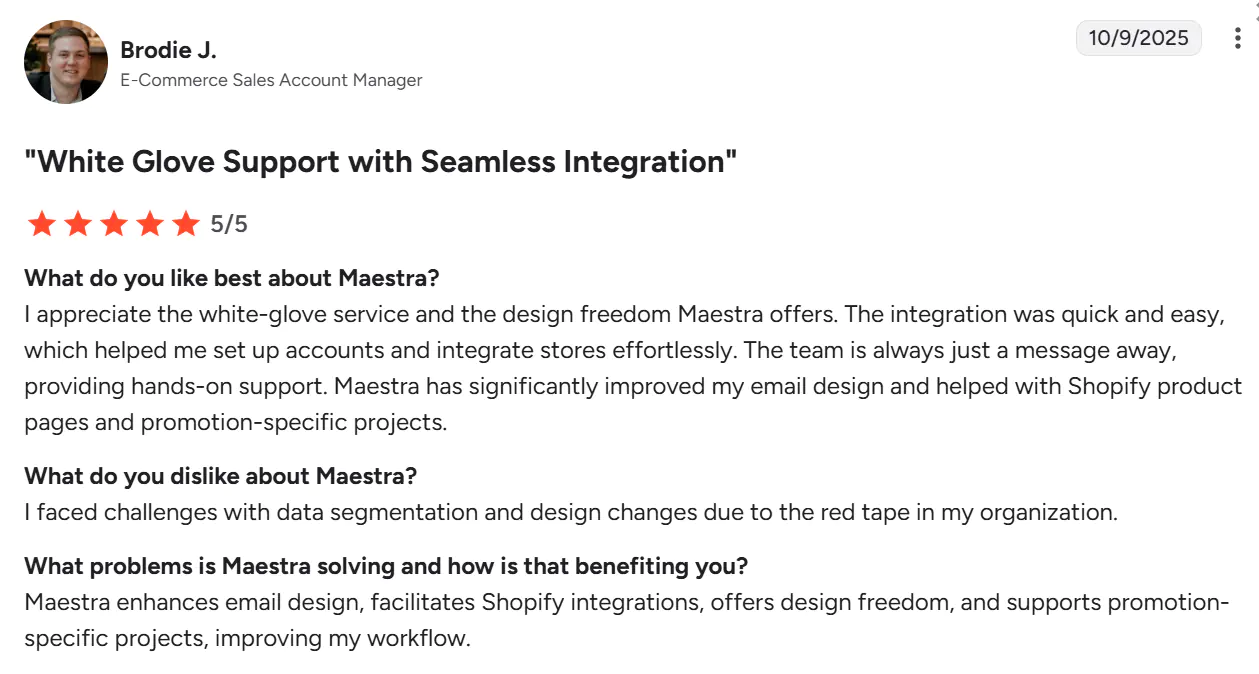 Brodie J.
E-Commerce Sales Account Manager

10/9/2025

"White Glove Support with Seamless Integration"

5/5

What do you like best about Maestra?
I appreciate the white-glove service and the design freedom Maestra offers. The integration was quick and easy, which helped me set up accounts and integrate stores effortlessly. The team is always just a message away, providing hands-on support. Maestra has significantly improved my email design and helped with Shopify product pages and promotion-specific projects.

What do you dislike about Maestra?
I faced challenges with data segmentation and design changes due to the red tape in my organization.

What problems is Maestra solving and how is that benefiting you?
Maestra enhances email design, facilitates Shopify integrations, offers design freedom, and supports promotion-specific projects, improving my workflow.